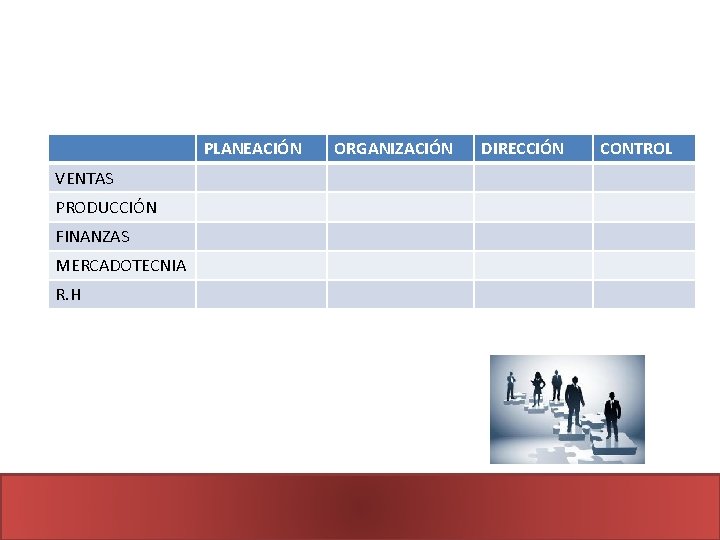 | | PLANEACIÓN | ORGANIZACIÓN | DIRECCIÓN | CONTROL |
|---|---|---|---|---|
| VENTAS | | | | |
| PRODUCCIÓN | | | | |
| FINANZAS | | | | |
| MERCADOTECNIA | | | | |
| R.H | | | | |